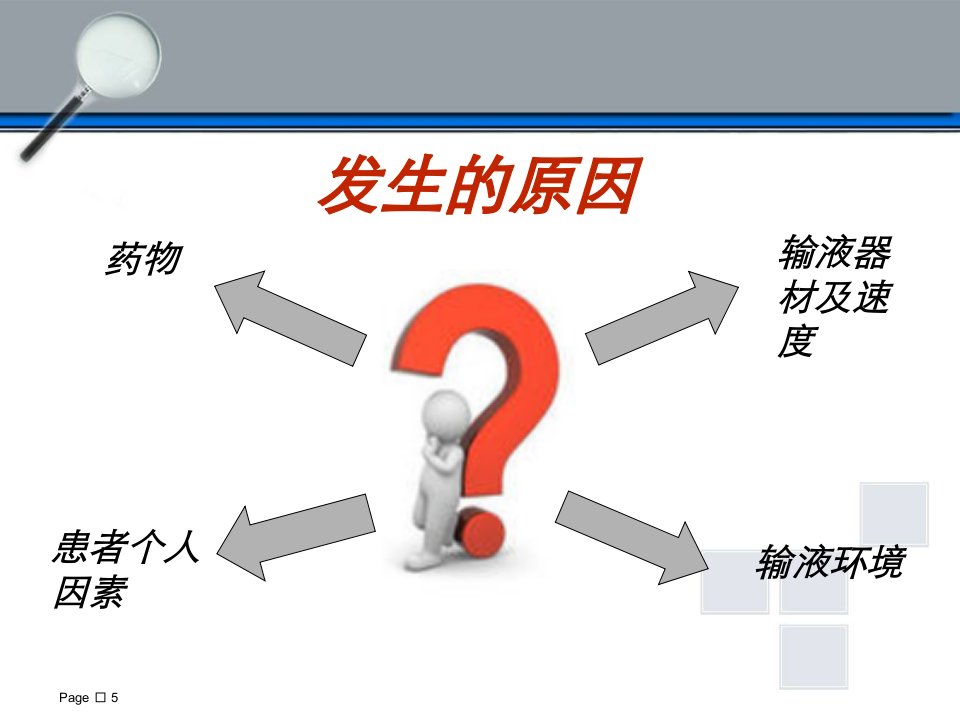 发生的原因

药物

输液器材及速度

患者个人因素

输液环境

Page □ 5